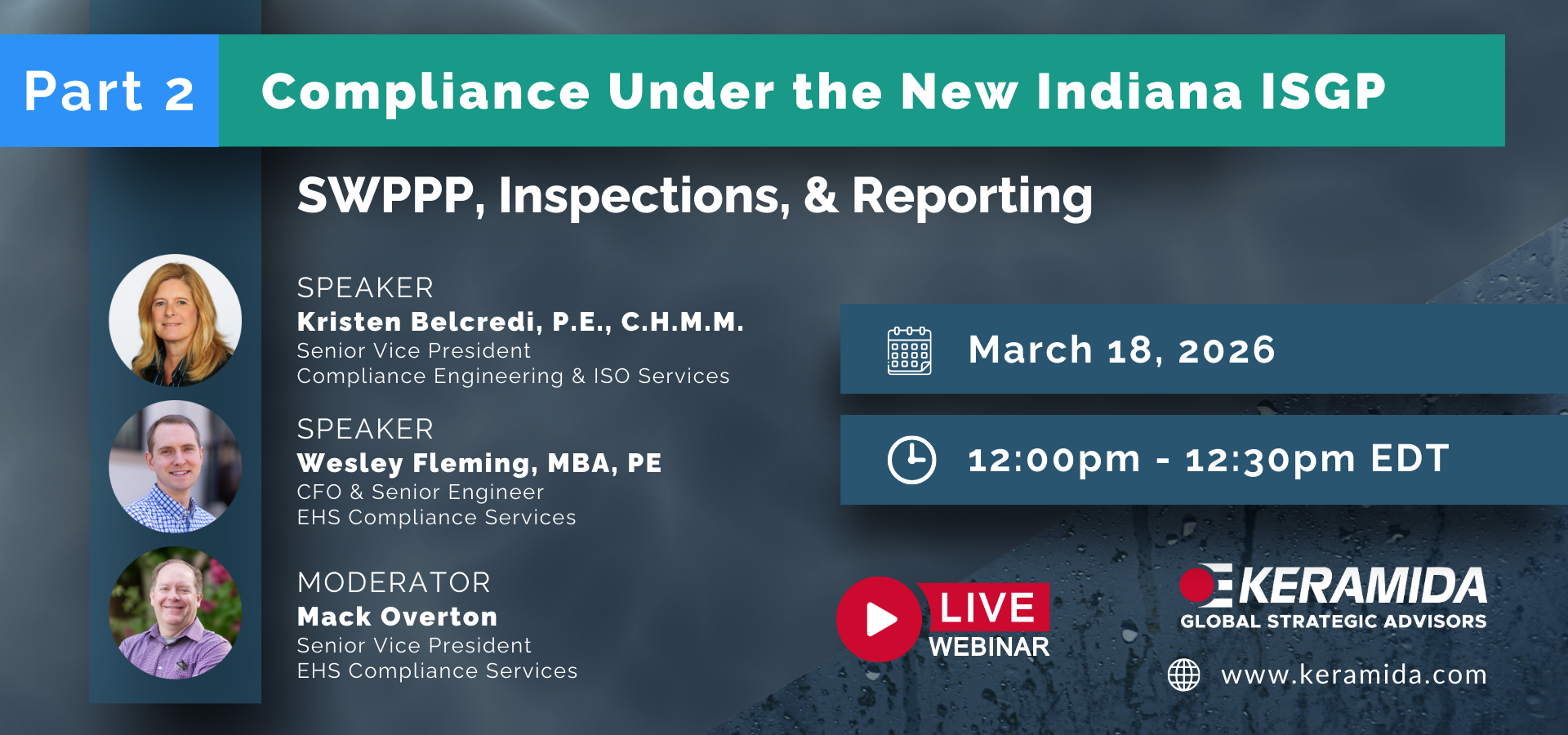 Part 2 Compliance Under the New Indiana ISGP

SWPPP, Inspections, & Reporting

SPEAKER
Kristen Belcredi, P.E., C.H.M.M.
Senior Vice President
Compliance Engineering & ISO Services

SPEAKER
Wesley Fleming, MBA, PE
CFO & Senior Engineer
EHS Compliance Services

MODERATOR
Mack Overton
Senior Vice President
EHS Compliance Services

March 18, 2026

12:00pm - 12:30pm EDT

LIVE
WEBINAR

KERAMIDA
GLOBAL STRATEGIC ADVISORS

www.keramida.com